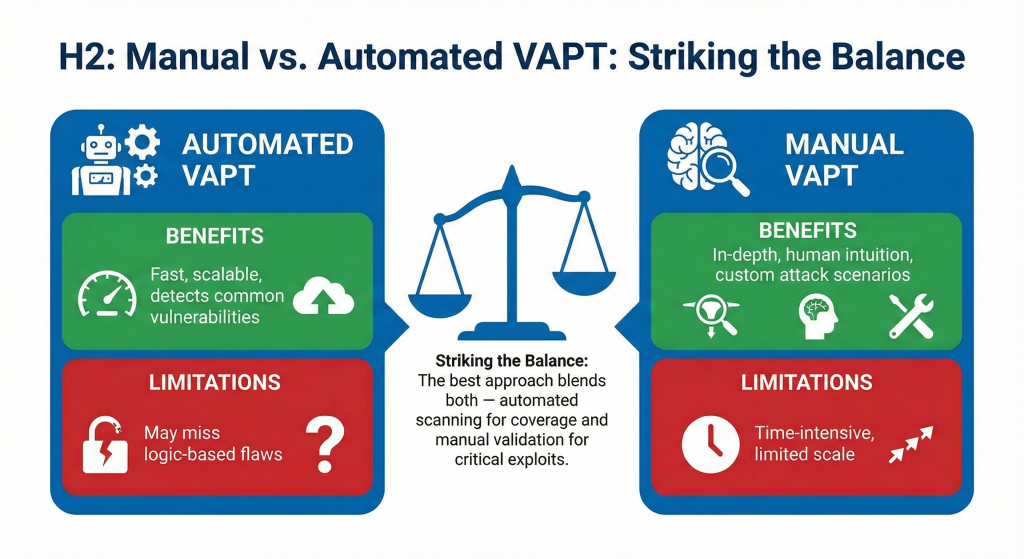 H2: Manual vs. Automated VAPT: Striking the Balance

AUTOMATED VAPT

BENEFITS

Fast, scalable, detects common vulnerabilities

LIMITATIONS

May miss logic-based flaws

?

Striking the Balance: The best approach blends both — automated scanning for coverage and manual validation for critical exploits.

MANUAL VAPT

BENEFITS

In-depth, human intuition, custom attack scenarios

LIMITATIONS

Time-intensive, limited scale